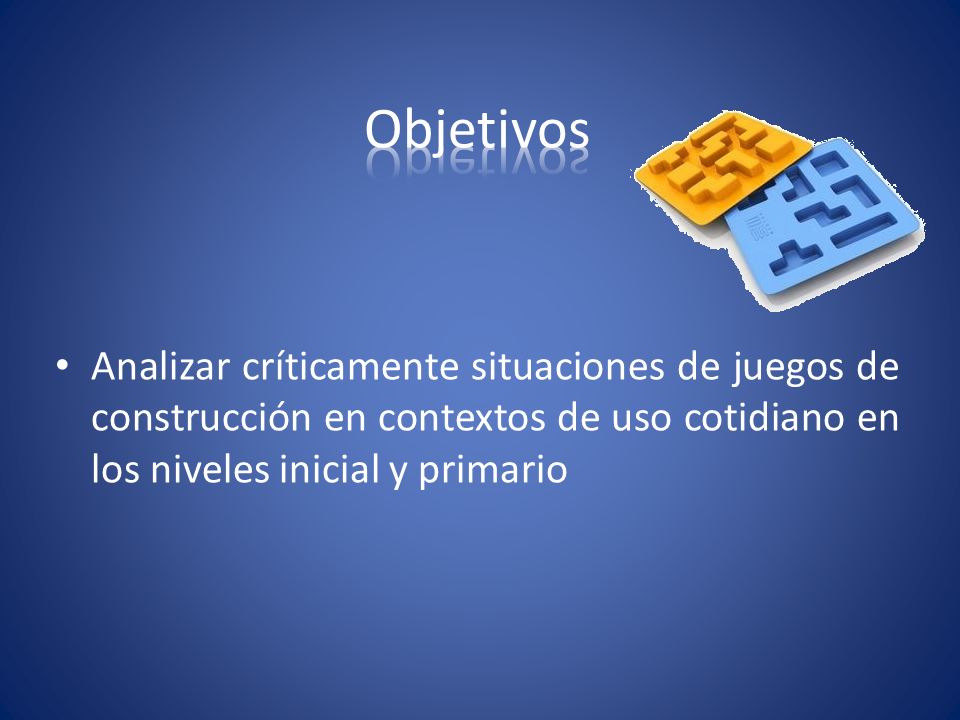 Objetivos

• Analizar críticamente situaciones de juegos de construcción en contextos de uso cotidiano en los niveles inicial y primario